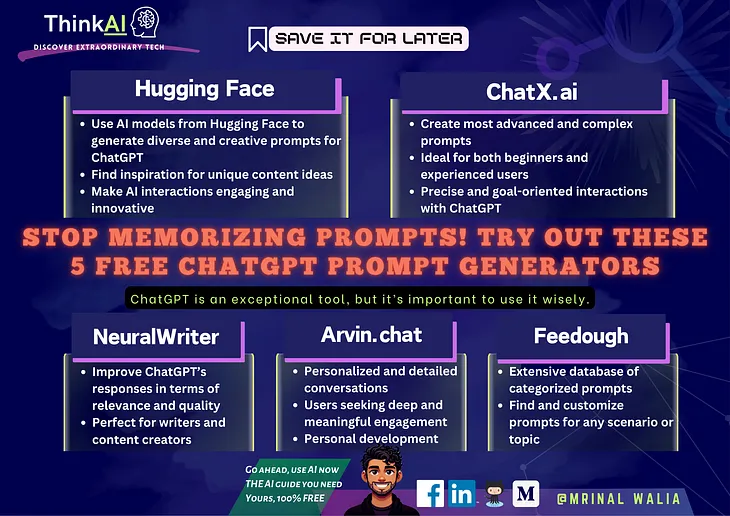 ThinkAI
DISCOVER EXTRAORDINARY TECH

SAVE IT FOR LATER

Hugging Face
- Use AI models from Hugging Face to generate diverse and creative prompts for ChatGPT
- Find inspiration for unique content ideas
- Make AI interactions engaging and innovative

ChatX.ai
- Create most advanced and complex prompts
- Ideal for both beginners and experienced users
- Precise and goal-oriented interactions with ChatGPT

STOP MEMORIZING PROMPTS! TRY OUT THESE 5 FREE CHATGPT PROMPT GENERATORS

ChatGPT is an exceptional tool, but it's important to use it wisely.

NeuralWriter
- Improve ChatGPT's responses in terms of relevance and quality
- Perfect for writers and content creators

Arvin.chat
- Personalized and detailed conversations
- Users seeking deep and meaningful engagement
- Personal development

Feedough
- Extensive database of categorized prompts
- Find and customize prompts for any scenario or topic

GO AHEAD, USE AI NOW
THE AI GUIDE YOU NEED
YOURS, 100% FREE

f in M

@MRINAL WALIA